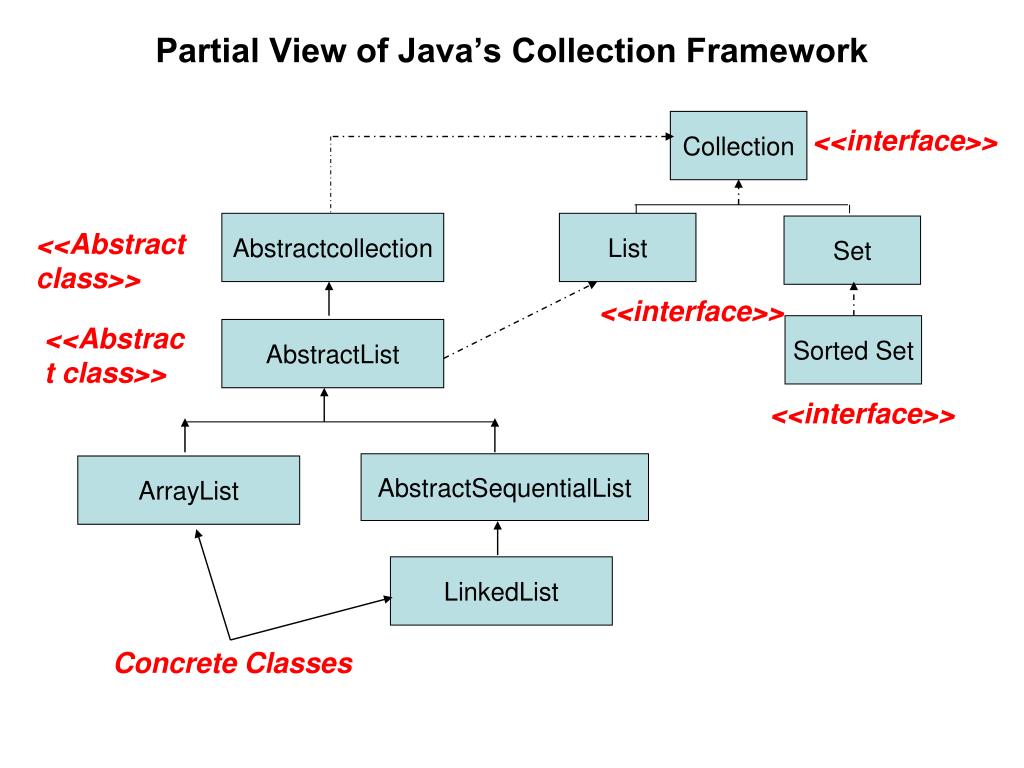 Partial View of Java's Collection Framework

Collection

<<interface>>

<<Abstract class>>

Abstractcollection

List

Set

<<interface>>

<<Abstract class>>

AbstractList

Sorted Set

<<interface>>

ArrayList

AbstractSequentialList

LinkedList

Concrete Classes